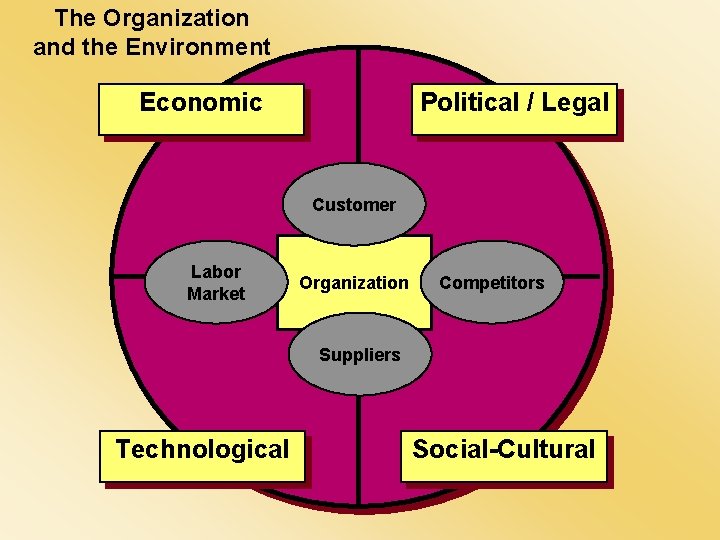 The Organization and the Environment

Economic

Political / Legal

Customer

Labor Market

Organization

Competitors

Suppliers

Technological

Social-Cultural